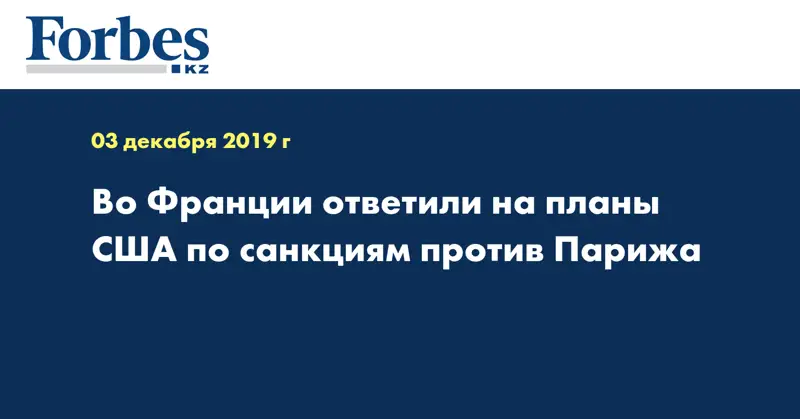 Forbes
KZ

03 декабря 2019 г

Во Франции ответили на планы США по санкциям против Парижа